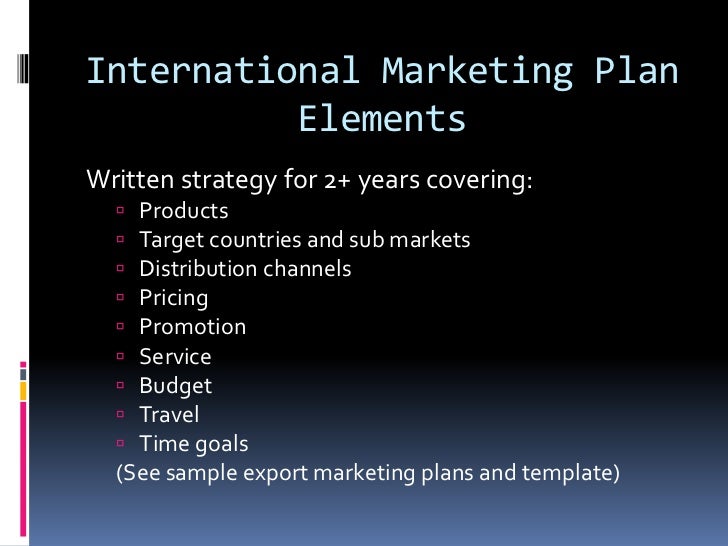 International Marketing Plan Elements

Written strategy for 2+ years covering:
- Products
- Target countries and sub markets
- Distribution channels
- Pricing
- Promotion
- Service
- Budget
- Travel
- Time goals

(See sample export marketing plans and template)